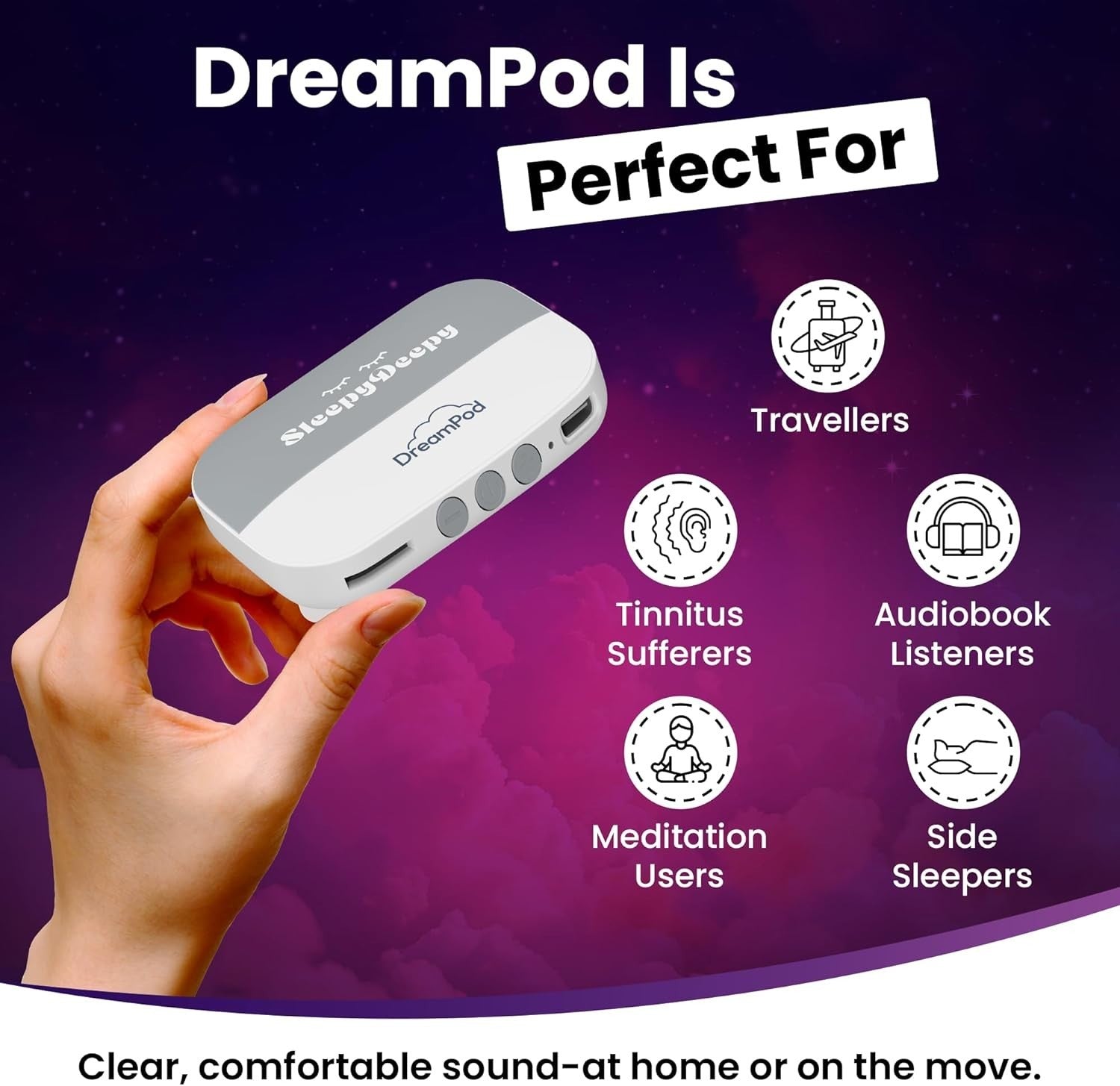 DreamPod Is

Perfect For

SleepyDeepy

DreamPod

Travellers

Tinnitus Sufferers

Audiobook Listeners

Meditation Users

Side Sleepers

Clear, comfortable sound-at home or on the move.